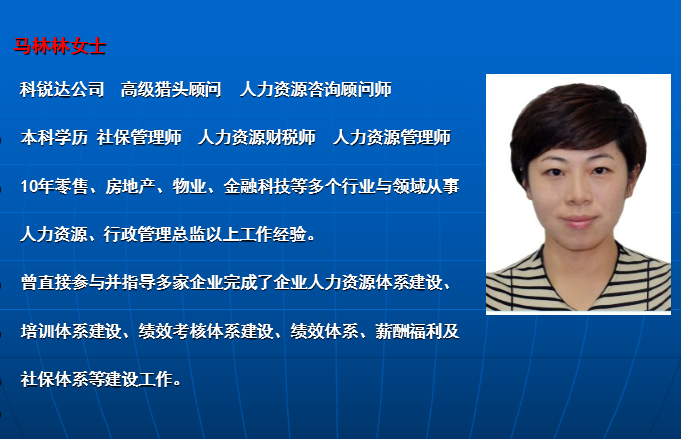 马林林女士

科锐达公司　高级猎头顾问　人力资源咨询顾问师

本科学历 社保管理师　人力资源财税师　人力资源管理师

10年零售、房地产、物业、金融科技等多个行业与领域从事人力资源、行政管理总监以上工作经验。

曾直接参与并指导多家企业完成了企业人力资源体系建设、培训体系建设、绩效考核体系建设、绩效体系、薪酬福利及社保体系等建设工作。